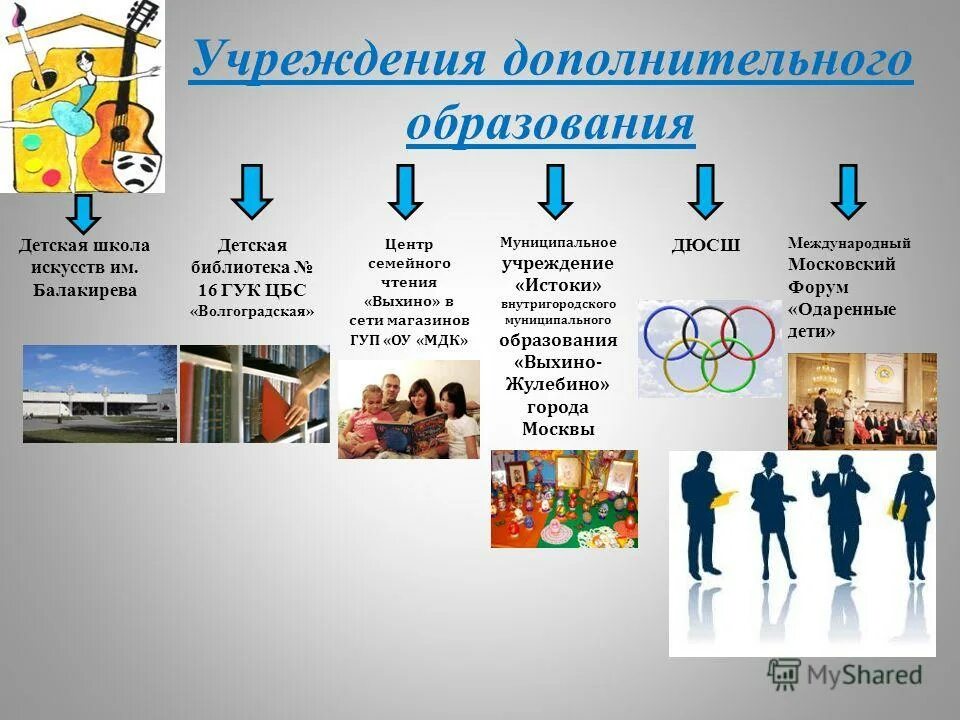 Учреждения дополнительного образования

Детская школа искусств им. Балакирева

Детская библиотека № 16 ГУК ЦБС «Волгоградская»

Центр семейного чтения «Выхино» в сети магазинов ГУП «ОУ «МДК»

Муниципальное учреждение «Истоки» внутригородского муниципального образования «Выхино-Жулебино» города Москвы

ДЮСШ

Международный Московский Форум «Одаренные дети»

MyShared